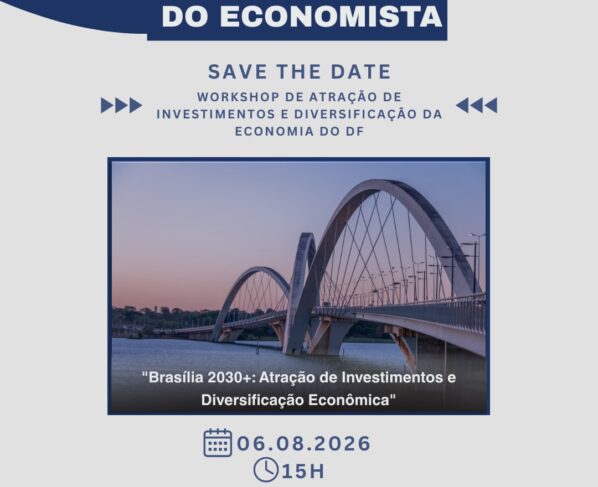 DO ECONOMISTA

SAVE THE DATE

WORKSHOP DE ATRAÇÃO DE INVESTIMENTOS E DIVERSIFICAÇÃO DA ECONOMIA DO DF

"Brasília 2030+: Atração de Investimentos e Diversificação Econômica"

06.08.2026

15H